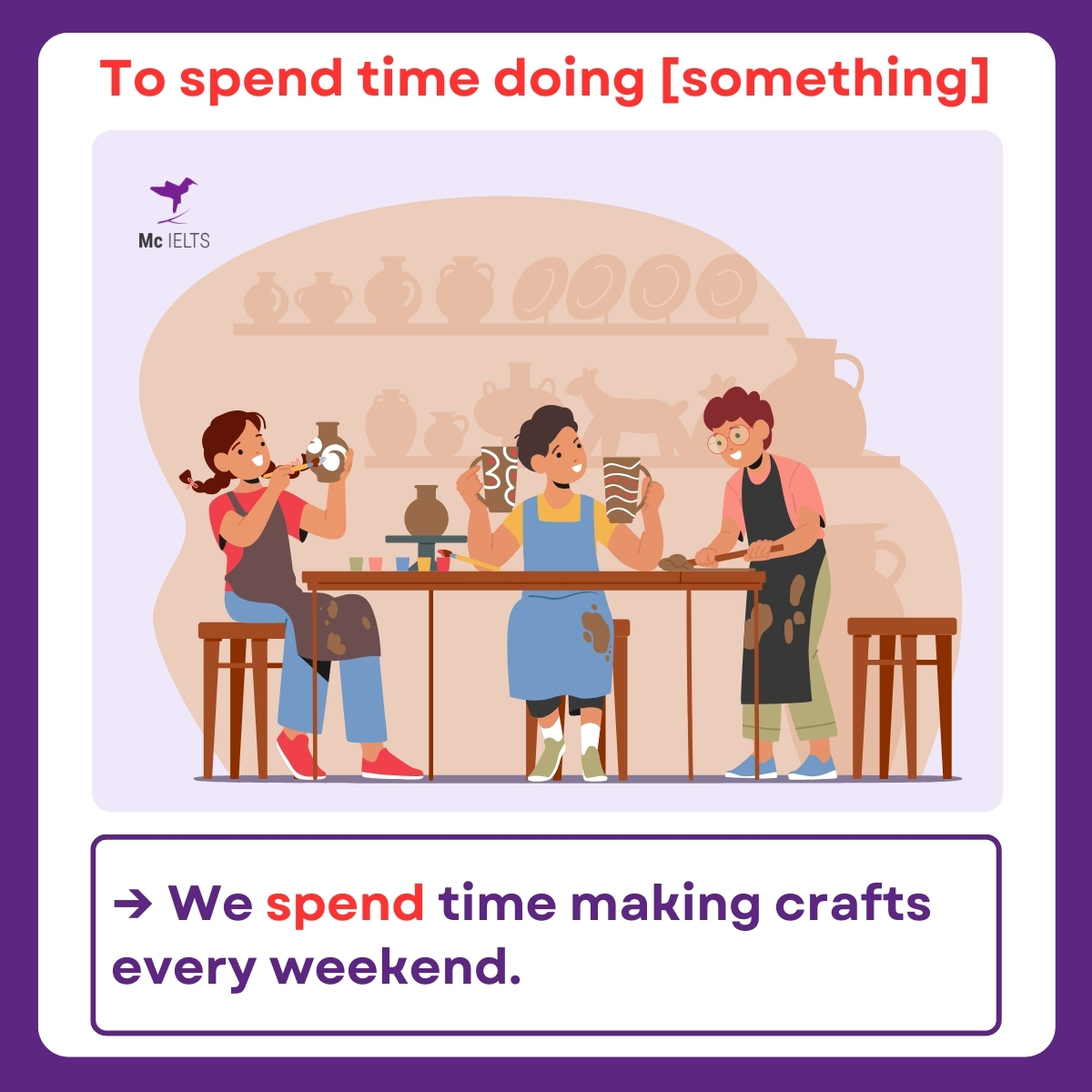 To spend time doing [something]

Mc IELTS

→ We spend time making crafts every weekend.